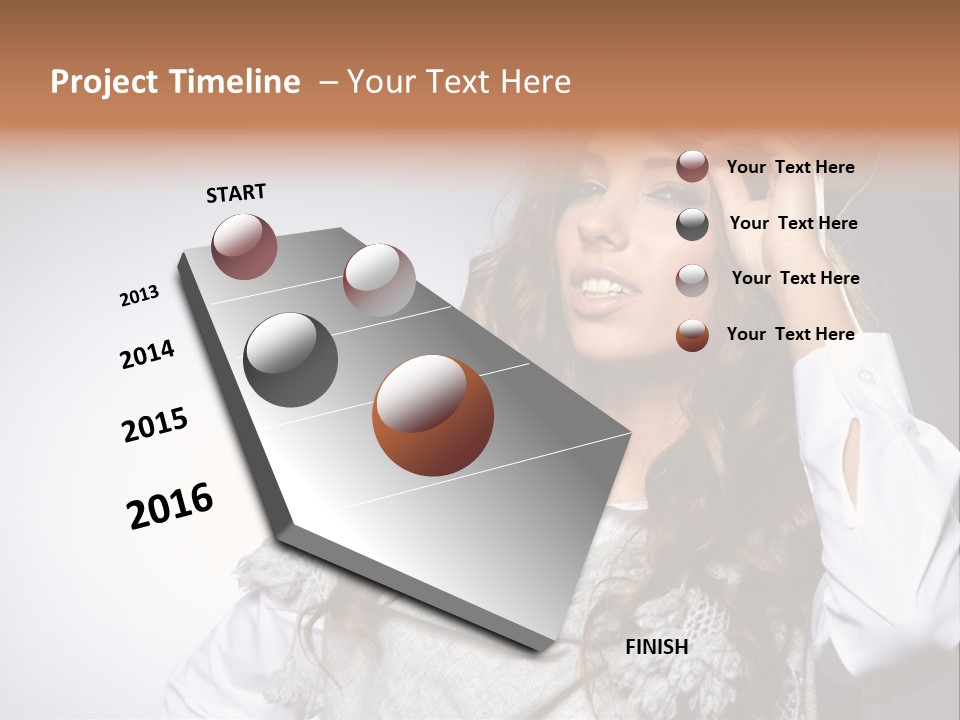 Project Timeline – Your Text Here

START

2013

2014

2015

2016

FINISH

Your Text Here

Your Text Here

Your Text Here

Your Text Here